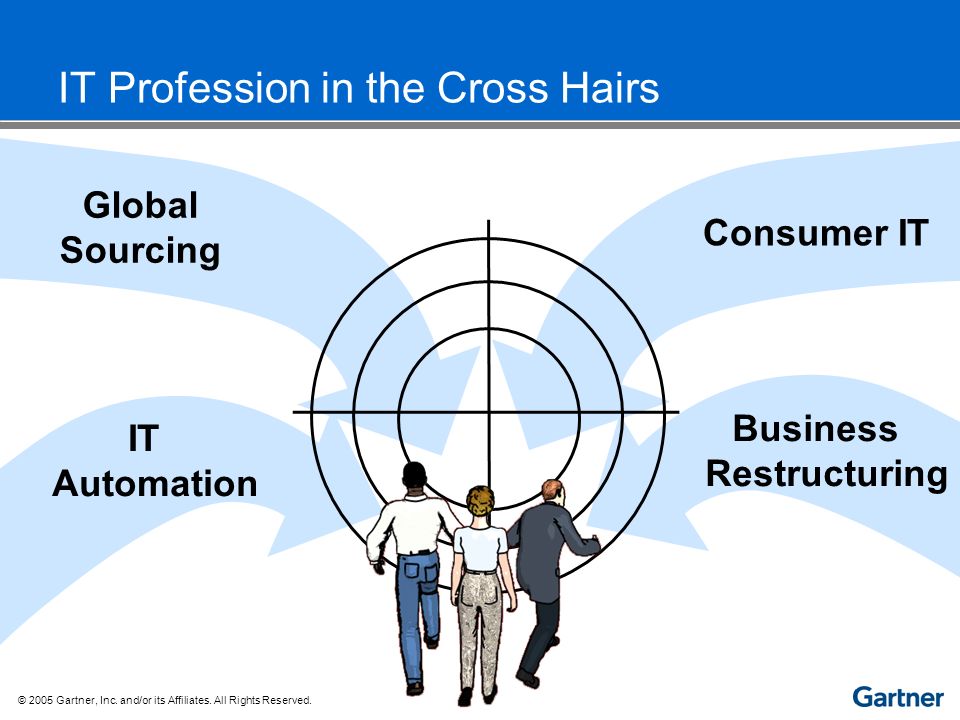 IT Profession in the Cross Hairs

Global Sourcing

Consumer IT

IT Automation

Business Restructuring

© 2005 Gartner, Inc. and/or its Affiliates. All Rights Reserved.

Gartner